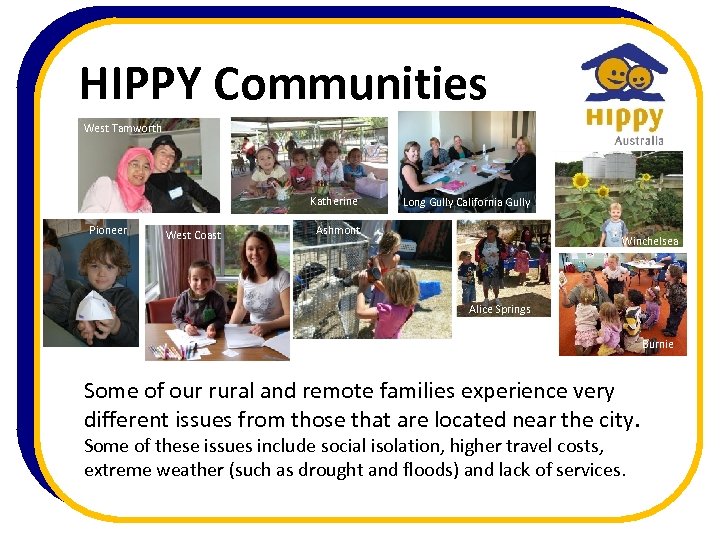 HIPPY Communities

HIPPY Australia

West Tamworth

Katherine

Long Gully California Gully

Winchelsea

Pioneer

West Coast

Ashmont

Alice Springs

Burnie

Some of our rural and remote families experience very different issues from those that are located near the city.
Some of these issues include social isolation, higher travel costs, extreme weather (such as drought and floods) and lack of services.